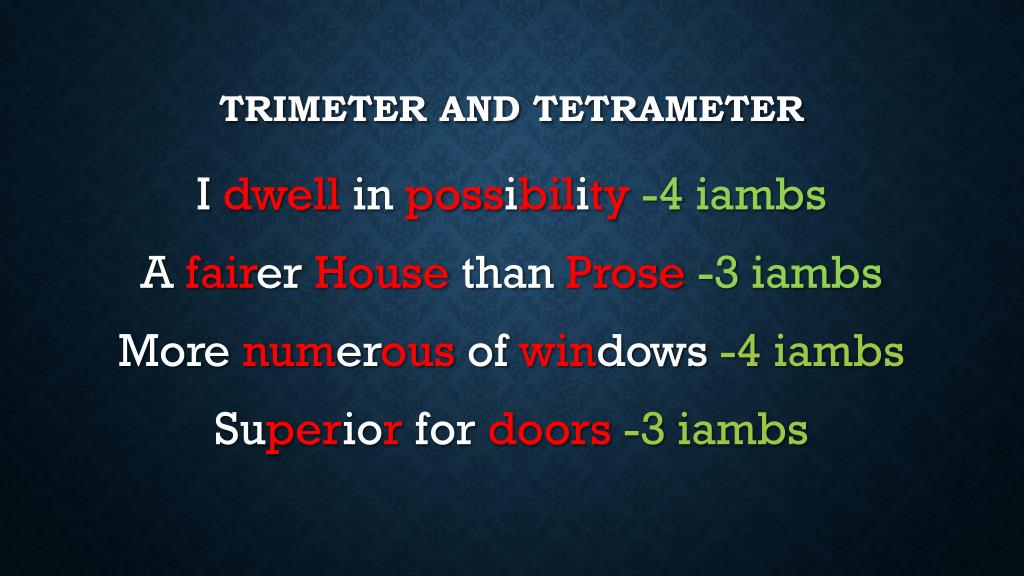 TRIMETER AND TETRAMETER

I dwell in possibility -4 iambs

A fairer House than Prose -3 iambs

More numerous of windows -4 iambs

Superior for doors -3 iambs